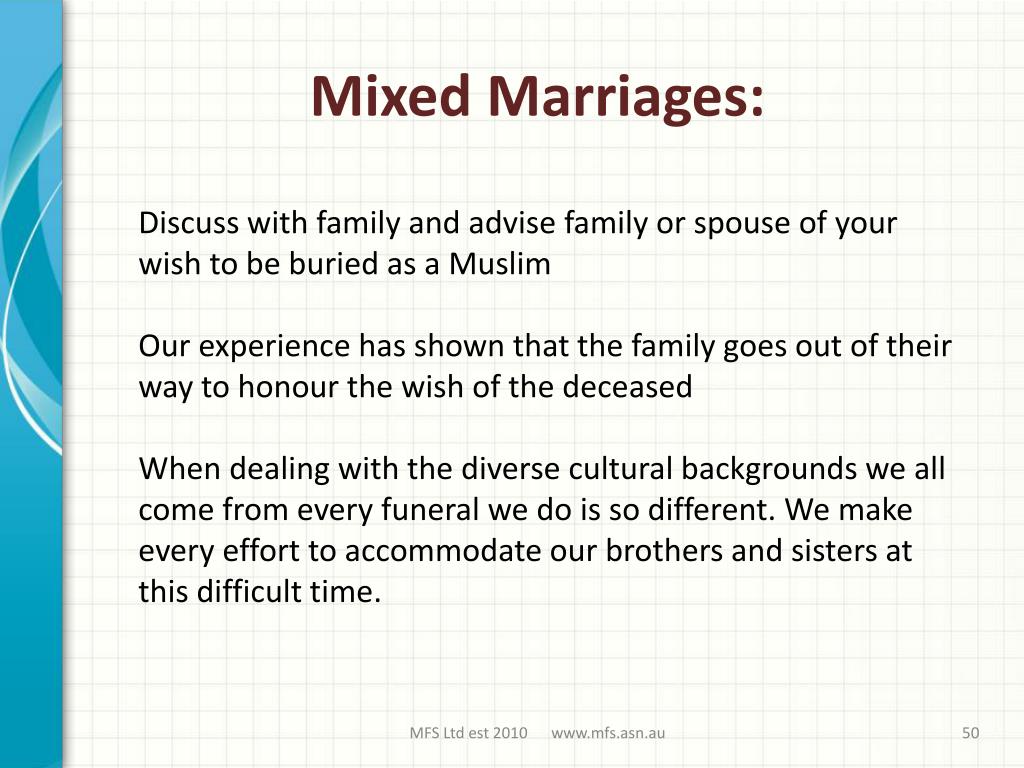 Mixed Marriages:

Discuss with family and advise family or spouse of your wish to be buried as a Muslim

Our experience has shown that the family goes out of their way to honour the wish of the deceased

When dealing with the diverse cultural backgrounds we all come from every funeral we do is so different. We make every effort to accommodate our brothers and sisters at this difficult time.

MFS Ltd est 2010 www.mfs.asn.au 50